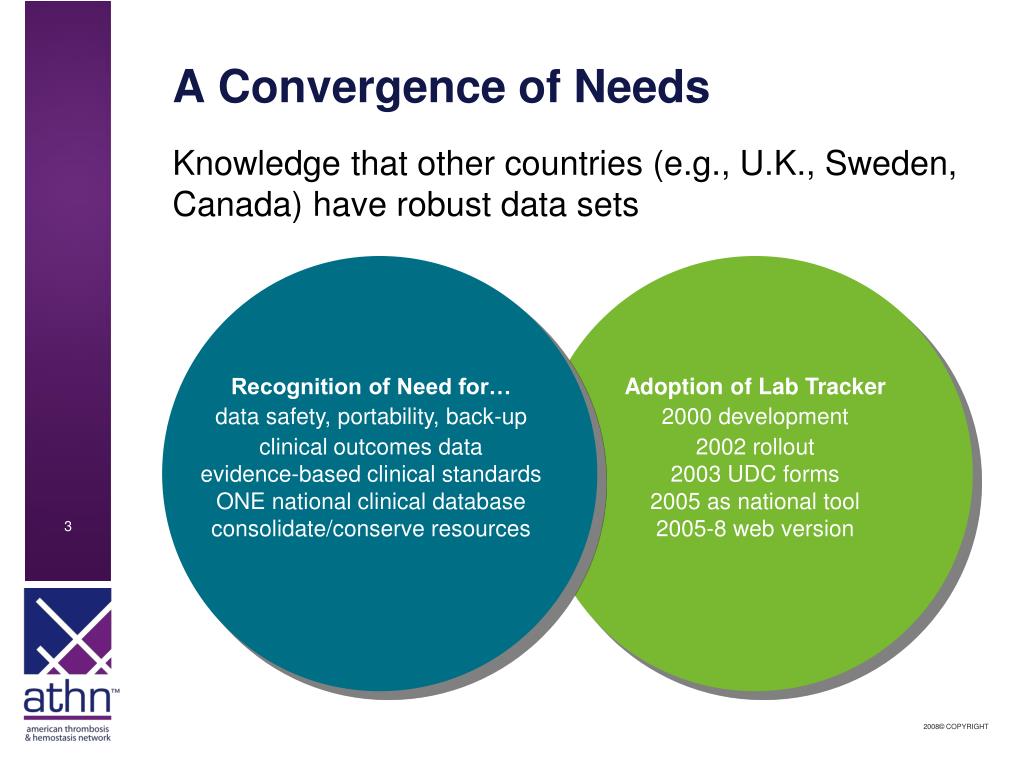 A Convergence of Needs

Knowledge that other countries (e.g., U.K., Sweden, Canada) have robust data sets

Recognition of Need for…
data safety, portability, back-up
clinical outcomes data
evidence-based clinical standards
ONE national clinical database
consolidate/conserve resources

Adoption of Lab Tracker
2000 development
2002 rollout
2003 UDC forms
2005 as national tool
2005-8 web version

3

athn™
american thrombosis & hemostasis network

2008© COPYRIGHT